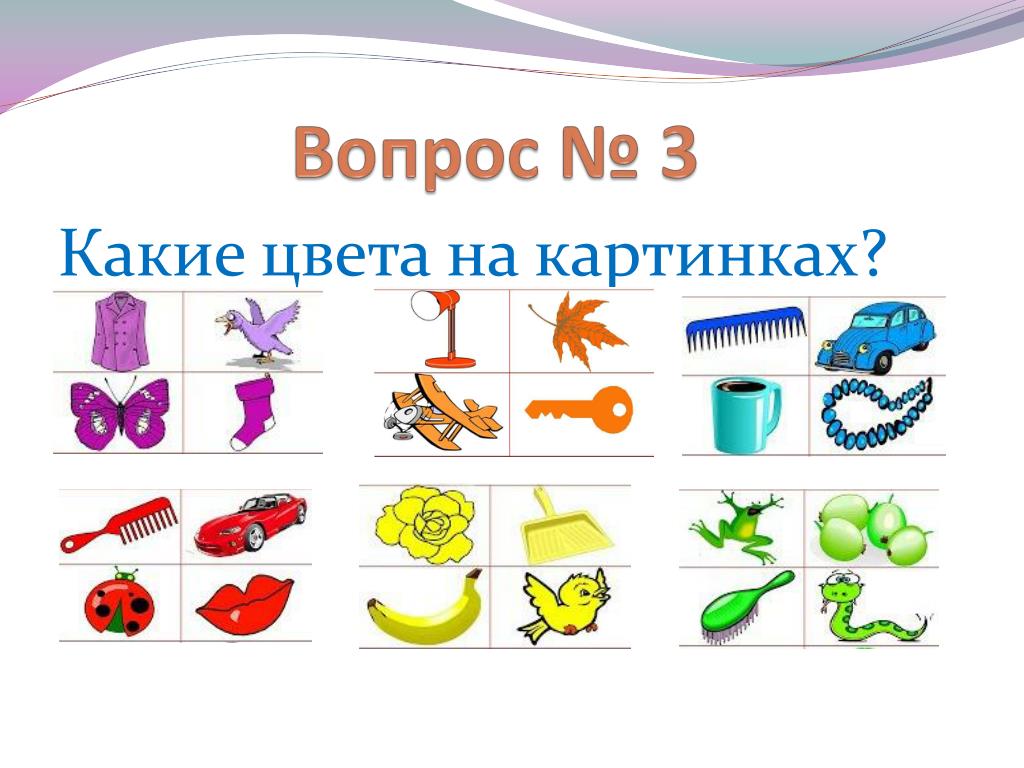 Вопрос № 3

Какие цвета на картинках?